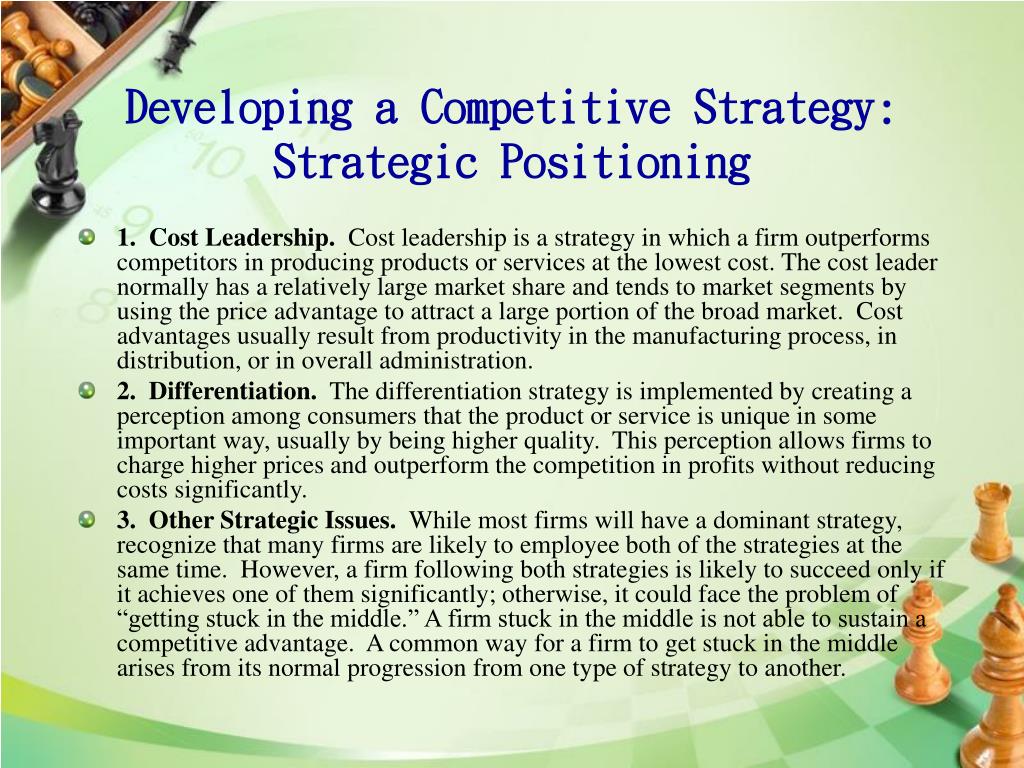 Developing a Competitive Strategy: Strategic Positioning

1. Cost Leadership. Cost leadership is a strategy in which a firm outperforms competitors in producing products or services at the lowest cost. The cost leader normally has a relatively large market share and tends to market segments by using the price advantage to attract a large portion of the broad market. Cost advantages usually result from productivity in the manufacturing process, in distribution, or in overall administration.

2. Differentiation. The differentiation strategy is implemented by creating a perception among consumers that the product or service is unique in some important way, usually by being higher quality. This perception allows firms to charge higher prices and outperform the competition in profits without reducing costs significantly.

3. Other Strategic Issues. While most firms will have a dominant strategy, recognize that many firms are likely to employee both of the strategies at the same time. However, a firm following both strategies is likely to succeed only if it achieves one of them significantly; otherwise, it could face the problem of “getting stuck in the middle.” A firm stuck in the middle is not able to sustain a competitive advantage. A common way for a firm to get stuck in the middle arises from its normal progression from one type of strategy to another.